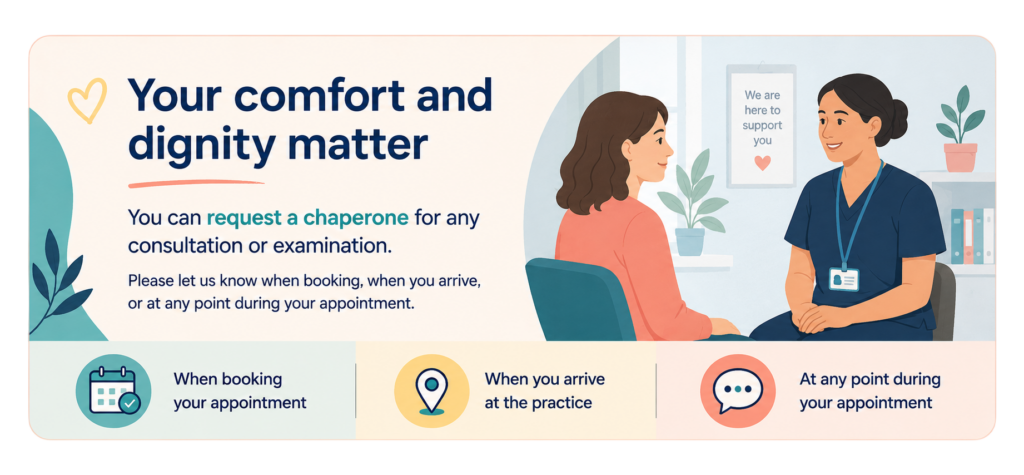 Your comfort and dignity matter

You can request a chaperone for any consultation or examination.

Please let us know when booking, when you arrive, or at any point during your appointment.

We are here to support you

When booking your appointment

When you arrive at the practice

At any point during your appointment